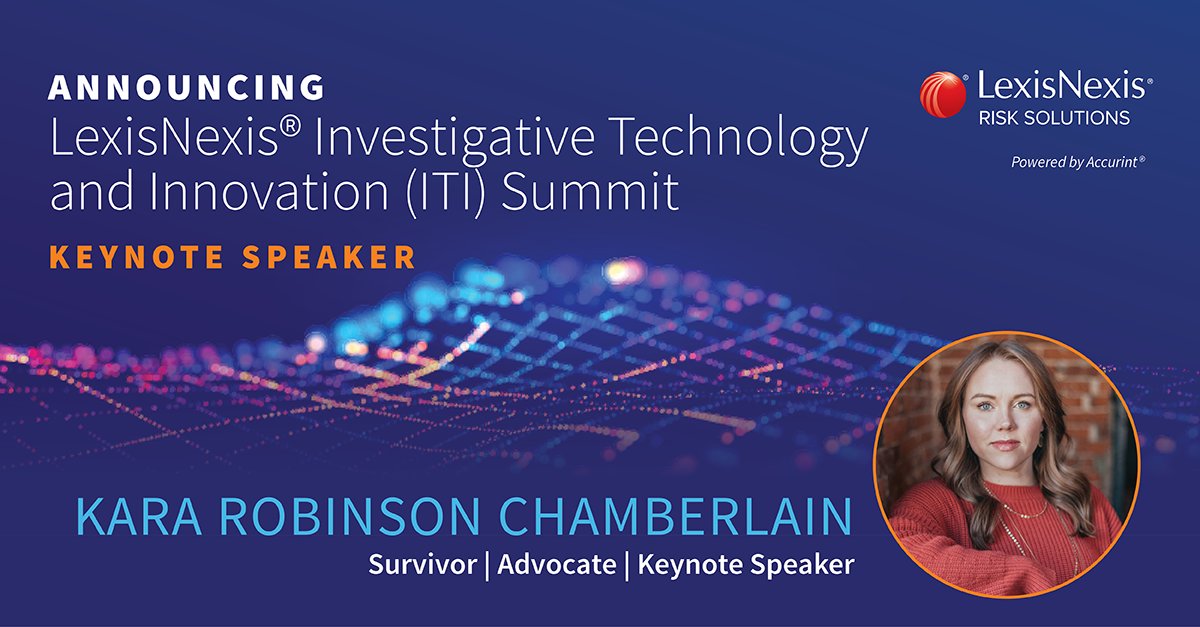 ANNOUNCING
LexisNexis® Investigative Technology and Innovation (ITI) Summit

KEYNOTE SPEAKER

LexisNexis®
RISK SOLUTIONS

Powered by Accurint®

KARA ROBINSON CHAMBERLAIN
Survivor | Advocate | Keynote Speaker